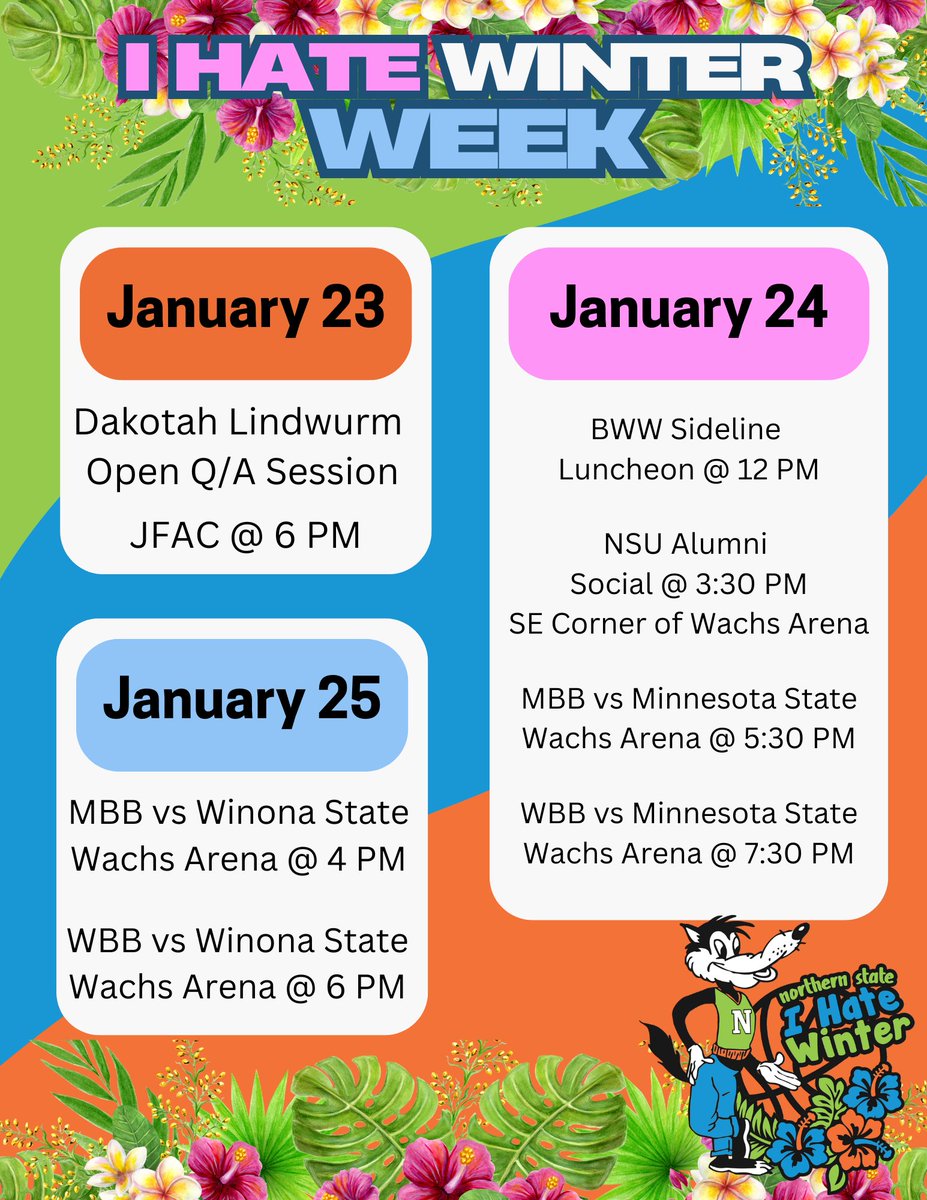 I HATE WINTER WEEK

January 23

Dakotah Lindwurm Open Q/A Session

JFAC @ 6 PM

January 25

MBB vs Winona State Wachs Arena @ 4 PM

WBB vs Winona State Wachs Arena @ 6 PM

January 24

BWW Sideline Luncheon @ 12 PM

NSU Alumni Social @ 3:30 PM SE Corner of Wachs Arena

MBB vs Minnesota State Wachs Arena @ 5:30 PM

WBB vs Minnesota State Wachs Arena @ 7:30 PM

N

northern state I Hate Winter